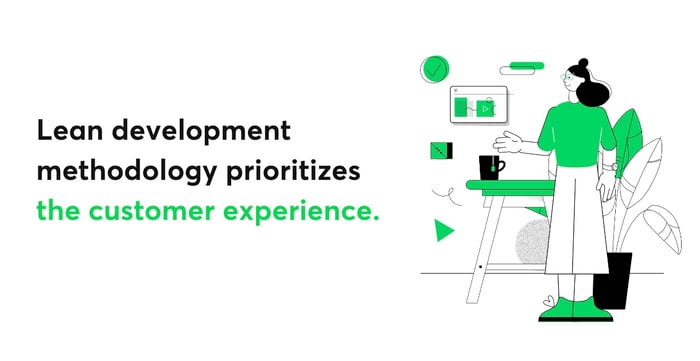 Lean development methodology prioritizes the customer experience.